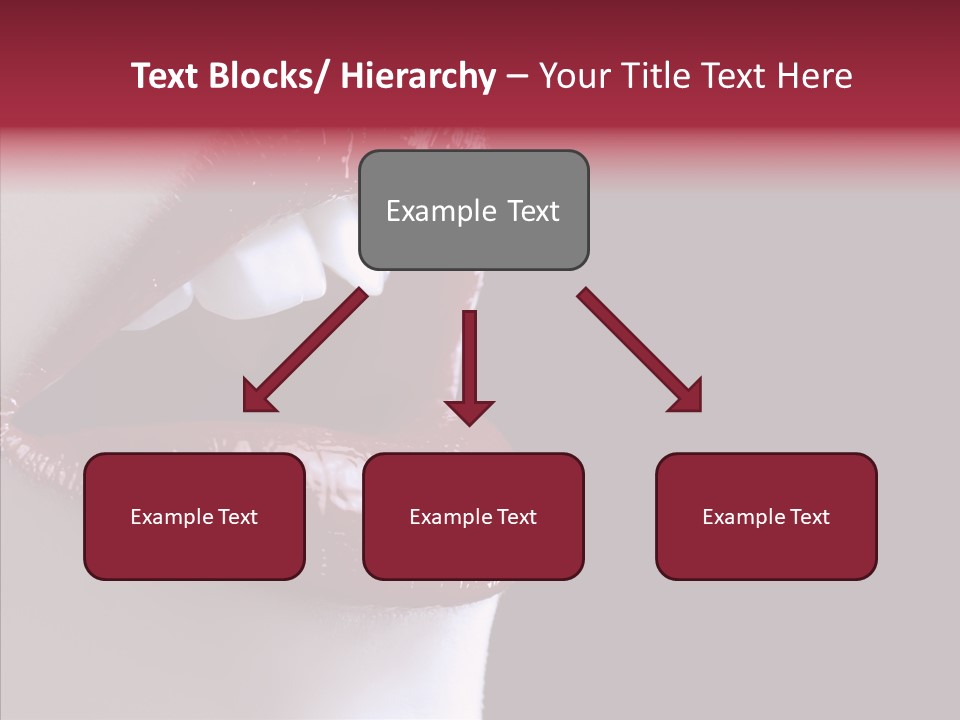 Text Blocks/ Hierarchy – Your Title Text Here

Example Text

Example Text

Example Text

Example Text